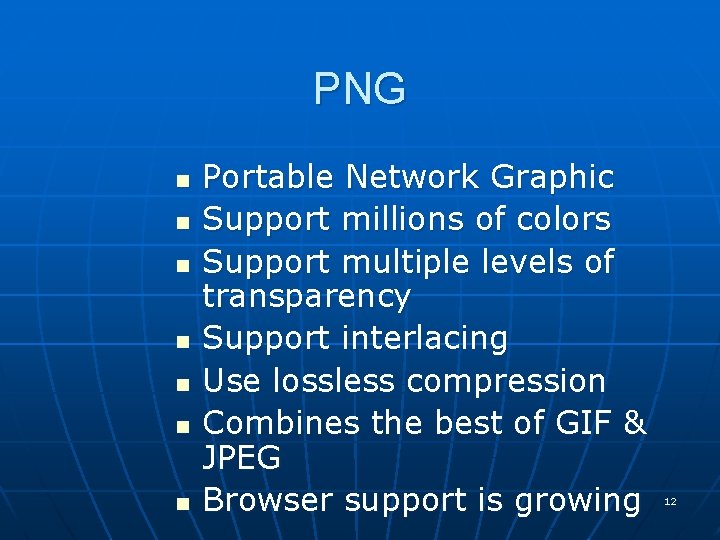 PNG

- Portable Network Graphic
- Support millions of colors
- Support multiple levels of transparency
- Support interlacing
- Use lossless compression
- Combines the best of GIF & JPEG
- Browser support is growing

12